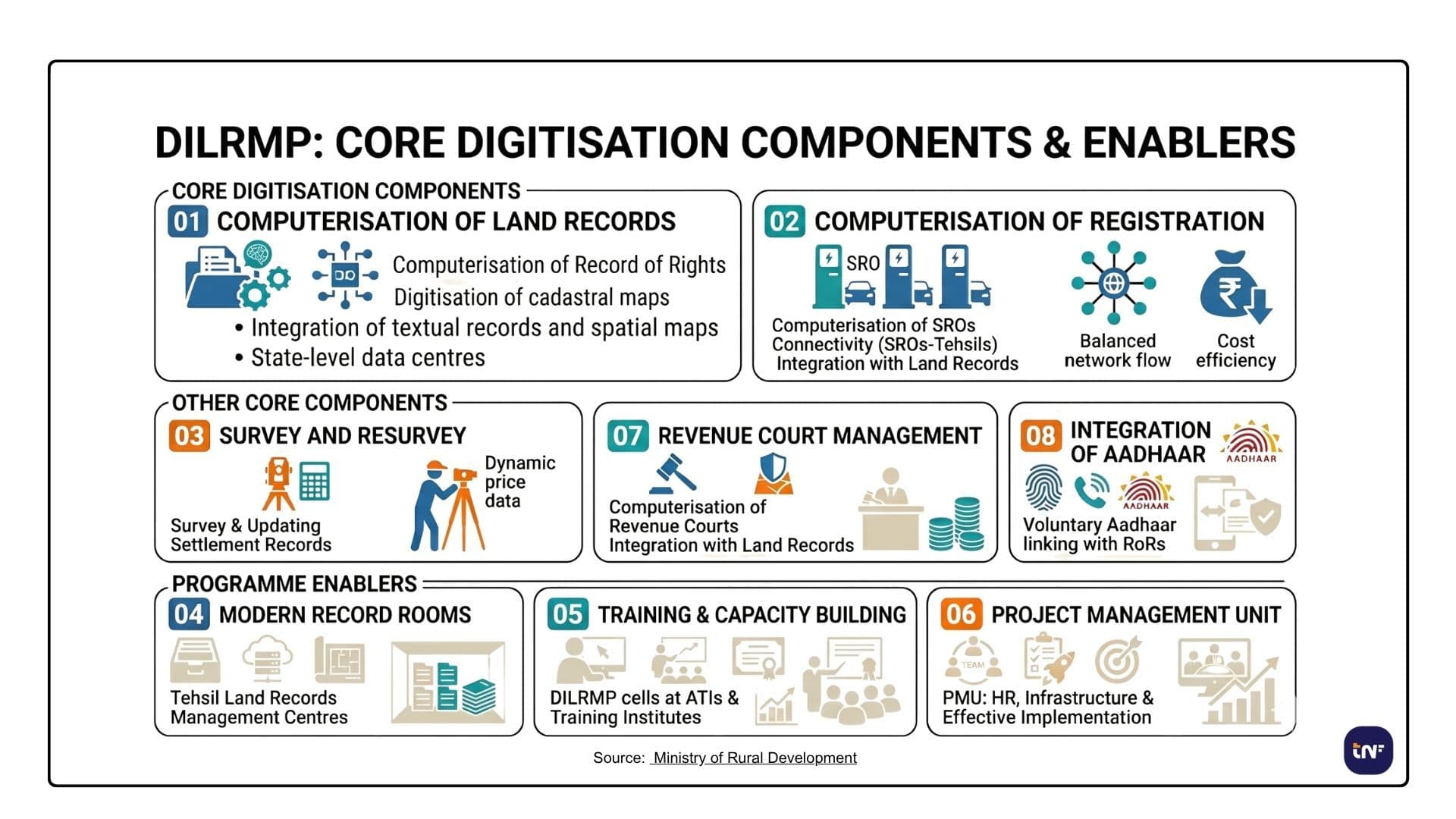 DILRMP: CORE DIGITISATION COMPONENTS & ENABLERS

CORE DIGITISATION COMPONENTS

01 COMPUTERISATION OF LAND RECORDS

Computerisation of Record of Rights
Digitisation of cadastral maps
• Integration of textual records and spatial maps
• State-level data centres

02 COMPUTERISATION OF REGISTRATION

SRO

Computerisation of SROs
Connectivity (SROs-Tehsils)
Integration with Land Records

Balanced network flow

Cost efficiency

OTHER CORE COMPONENTS

03 SURVEY AND RESURVEY

Survey & Updating Settlement Records

Dynamic price data

07 REVENUE COURT MANAGEMENT

Computerisation of Revenue Courts
Integration with Land Records

08 INTEGRATION OF AADHAAR

AADHAAR

AADHAAR

Voluntary Aadhaar linking with RoRs

PROGRAMME ENABLERS

04 MODERN RECORD ROOMS

Tehsil Land Records Management Centres

05 TRAINING & CAPACITY BUILDING

DILRMP cells at ATIs & Training Institutes

06 PROJECT MANAGEMENT UNIT

TEAM

PMU: HR, Infrastructure & Effective Implementation

Source: Ministry of Rural Development

tNF